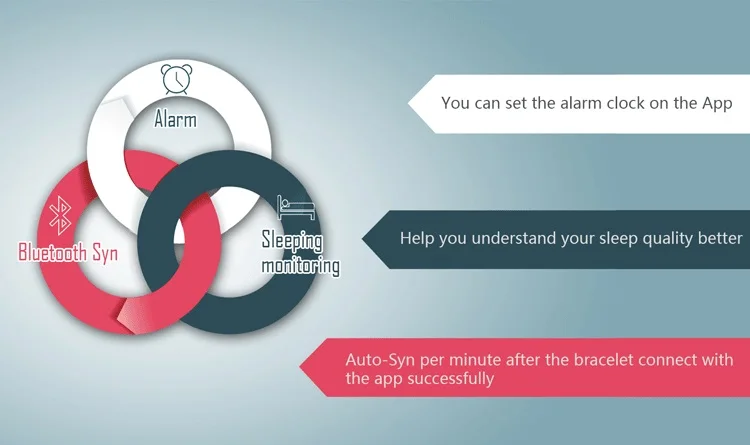 Alarm

Bluetooth Syn

Sleeping monitoring

You can set the alarm clock on the App

Help you understand your sleep quality better

Auto-Syn per minute after the bracelet connect with the app successfully